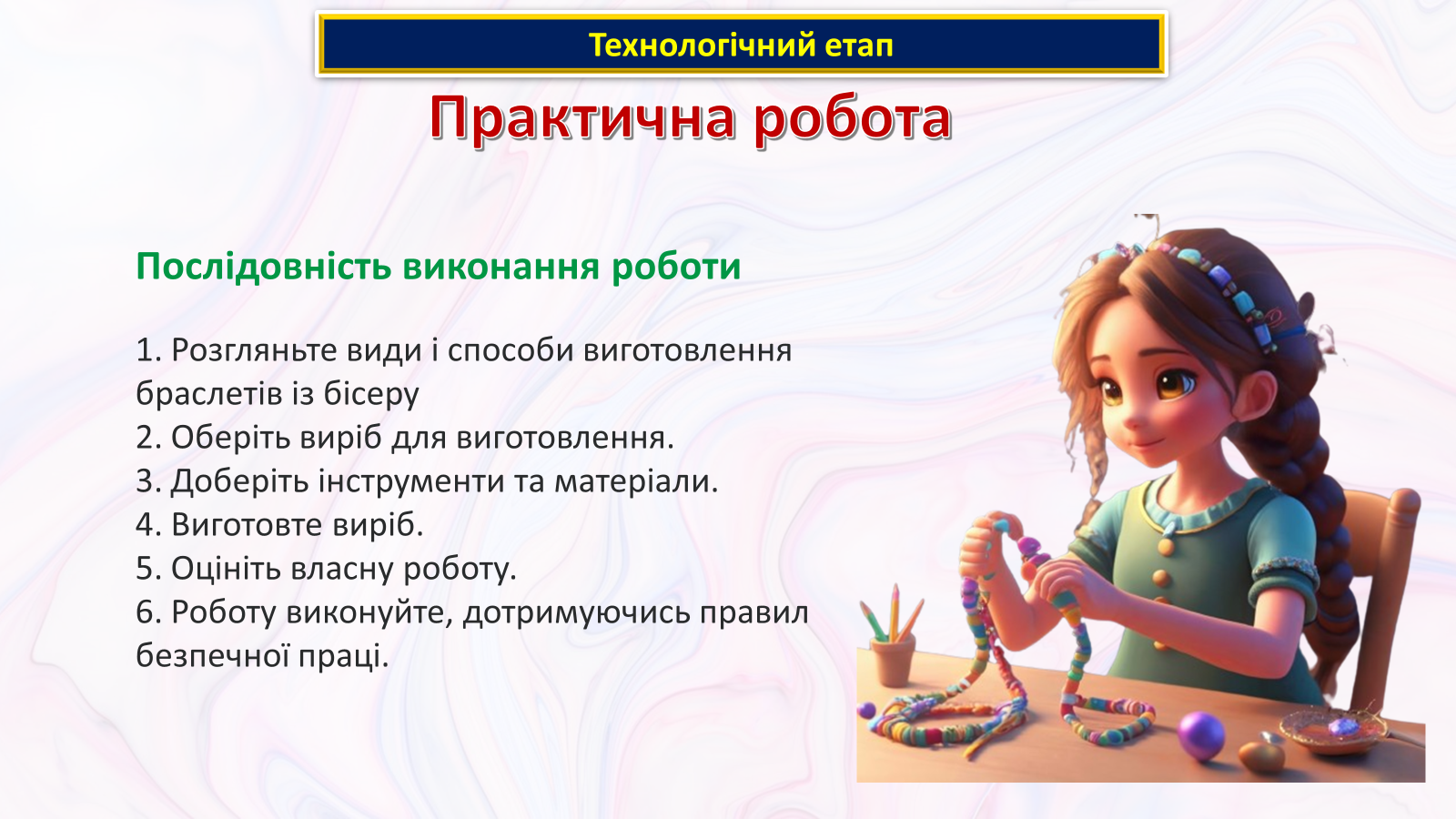 Технологічний етап

Практична робота

Послідовність виконання роботи

1. Розгляньте види і способи виготовлення браслетів із бісеру
2. Оберіть виріб для виготовлення.
3. Доберіть інструменти та матеріали.
4. Виготовте виріб.
5. Оцініть власну роботу.
6. Роботу виконуйте, дотримуючись правил безпечної праці.